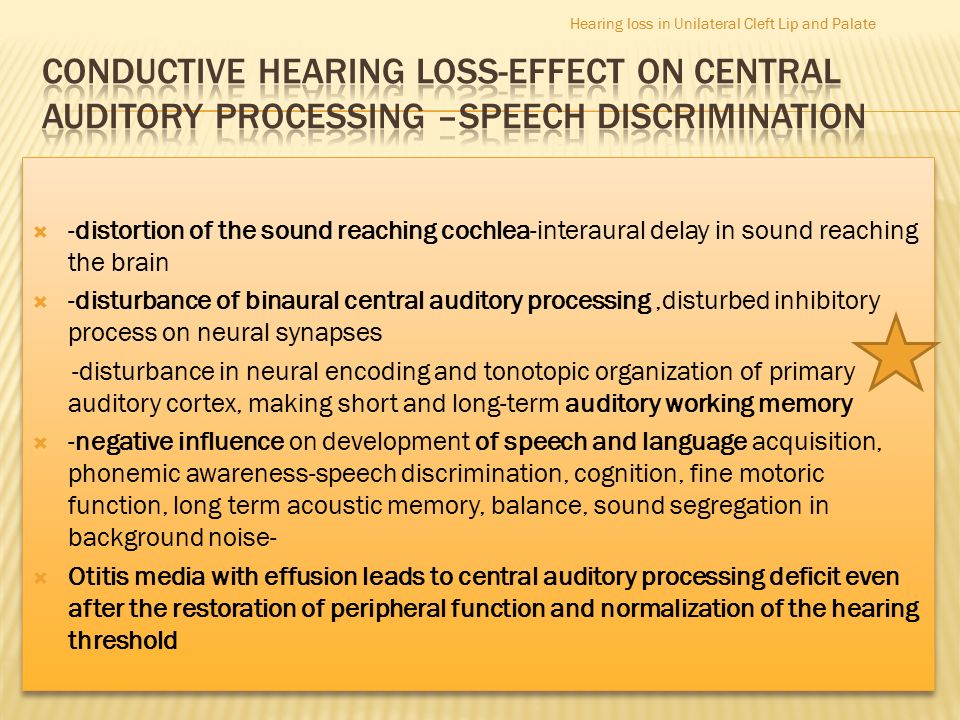 Hearing loss in Unilateral Cleft Lip and Palate

CONDUCTIVE HEARING LOSS-EFFECT ON CENTRAL AUDITORY PROCESSING –SPEECH DISCRIMINATION

-distortion of the sound reaching cochlea-interaural delay in sound reaching the brain

-disturbance of binaural central auditory processing ,disturbed inhibitory process on neural synapses

-disturbance in neural encoding and tonotopic organization of primary auditory cortex, making short and long-term auditory working memory

-negative influence on development of speech and language acquisition, phonemic awareness-speech discrimination, cognition, fine motoric function, long term acoustic memory, balance, sound segregation in background noise-

Otitis media with effusion leads to central auditory processing deficit even after the restoration of peripheral function and normalization of the hearing threshold